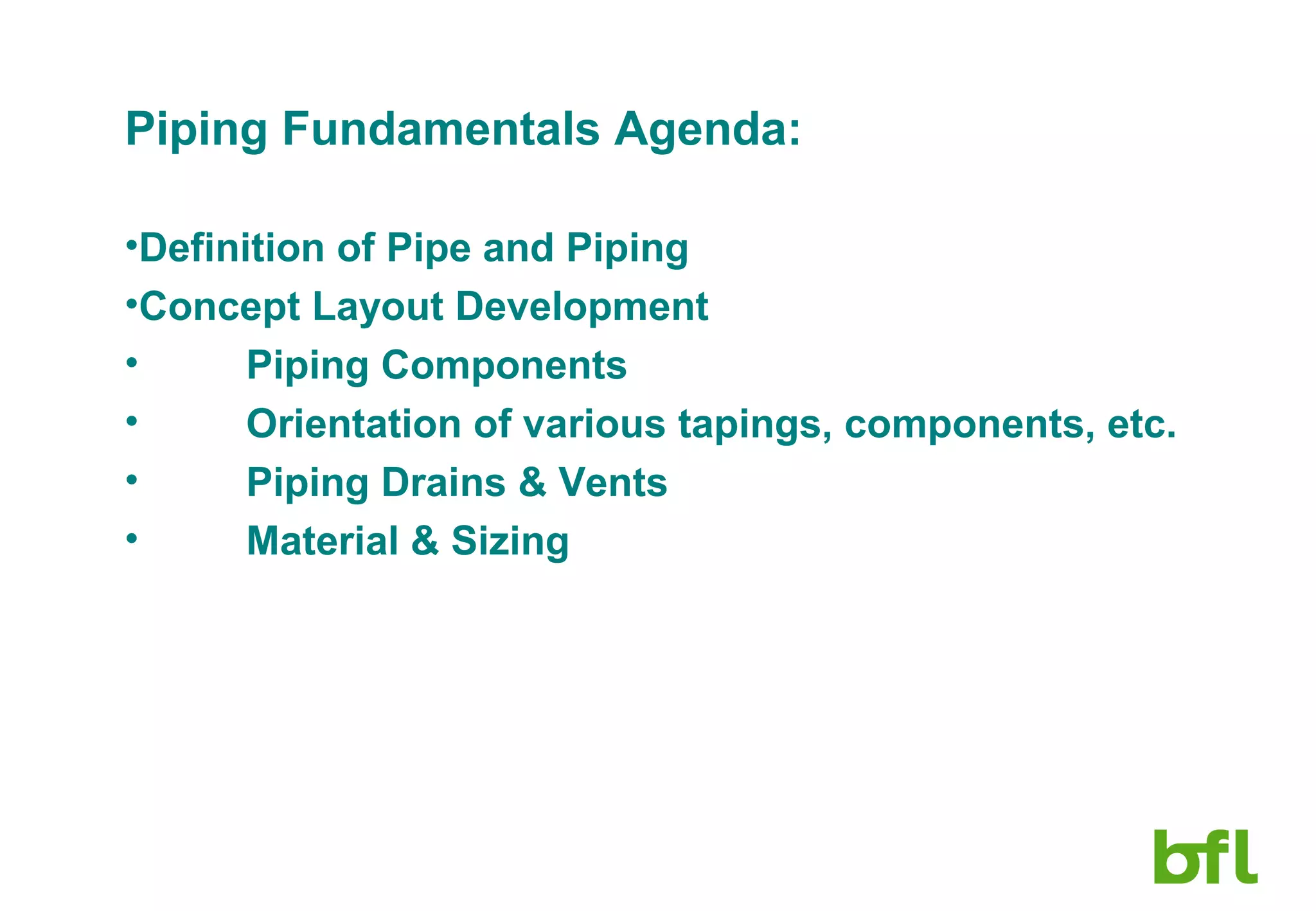 Piping Fundamentals Agenda:

•Definition of Pipe and Piping
•Concept Layout Development
• Piping Components
• Orientation of various tapings, components, etc.
• Piping Drains & Vents
• Material & Sizing

bfl